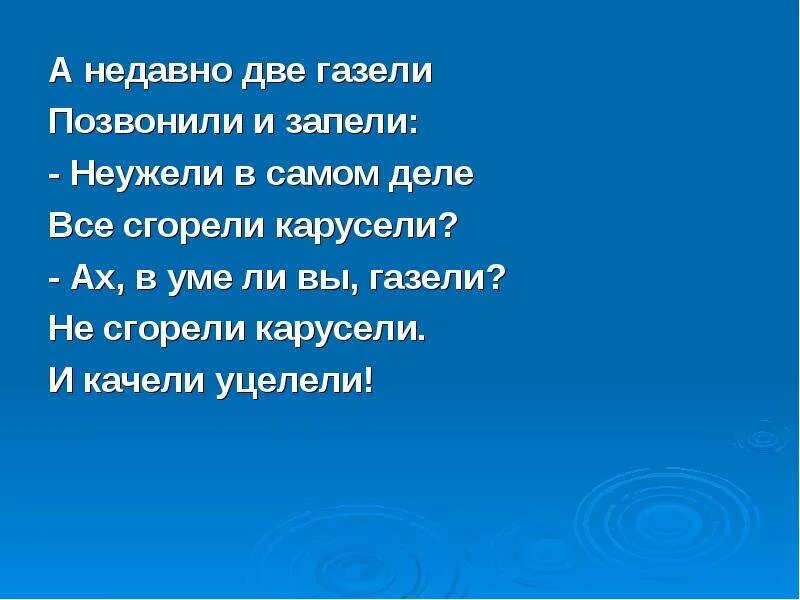 А недавно две газели
Позвонили и запели:
- Неужели в самом деле
Все сгорели карусели?
- Ах, в уме ли вы, газели?
Не сгорели карусели.
И качели уцелели!